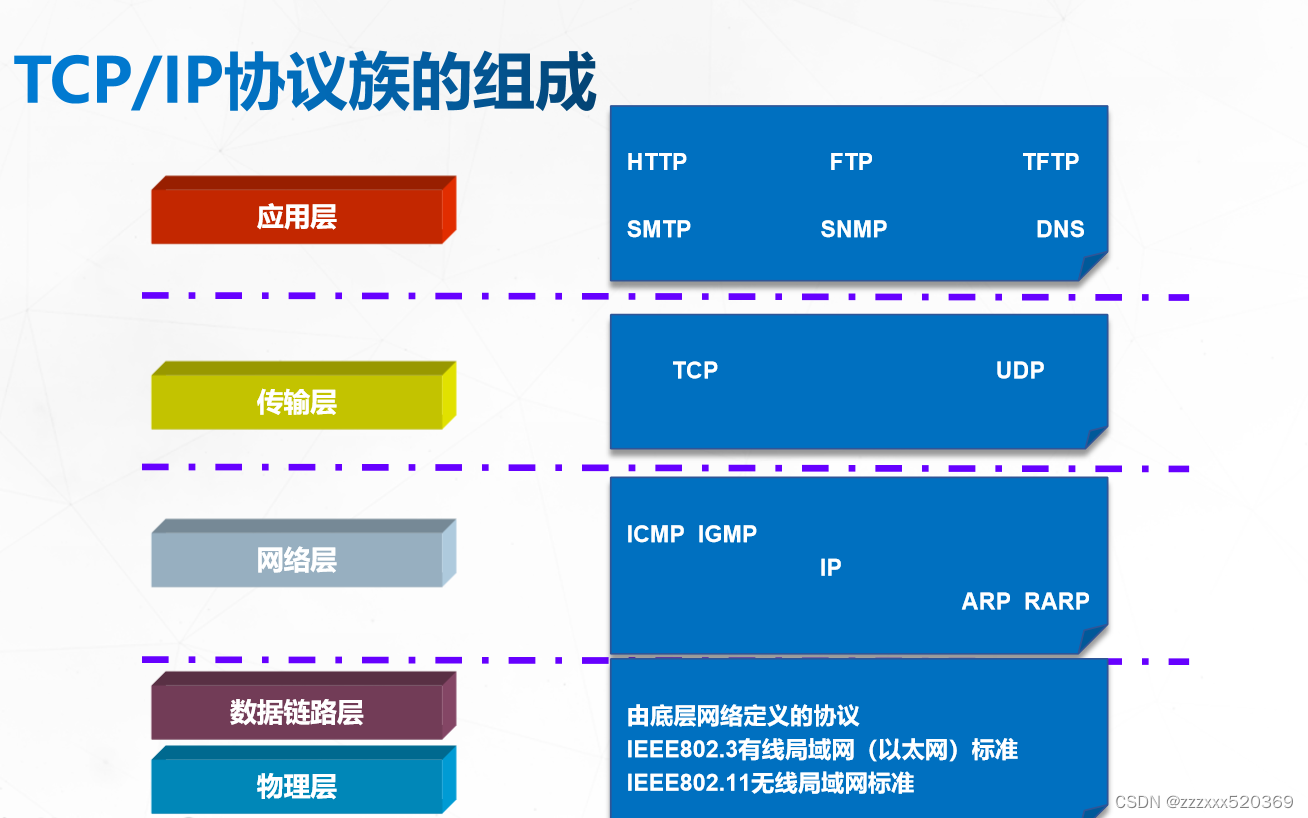 TCP/IP协议族的组成

应用层

HTTP FTP TFTP
SMTP SNMP DNS

传输层

TCP UDP

网络层

ICMP IGMP
IP
ARP RARP

数据链路层

物理层

由底层网络定义的协议
IEEE802.3有线局域网（以太网）标准
IEEE802.11无线局域网标准

CSDN @zzzxxx520369